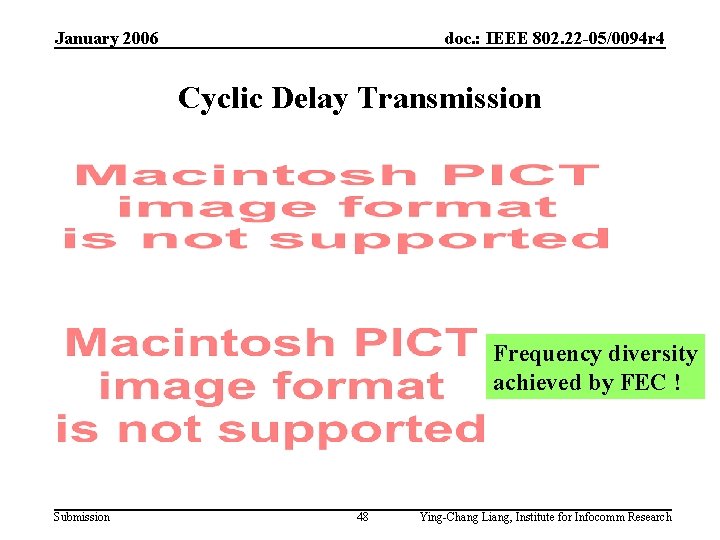 January 2006

doc.: IEEE 802.22-05/0094r4

Cyclic Delay Transmission

Macintosh PICT image format is not supported

Macintosh PICT image format is not supported

Frequency diversity achieved by FEC !

Submission

48

Ying-Chang Liang, Institute for Infocomm Research